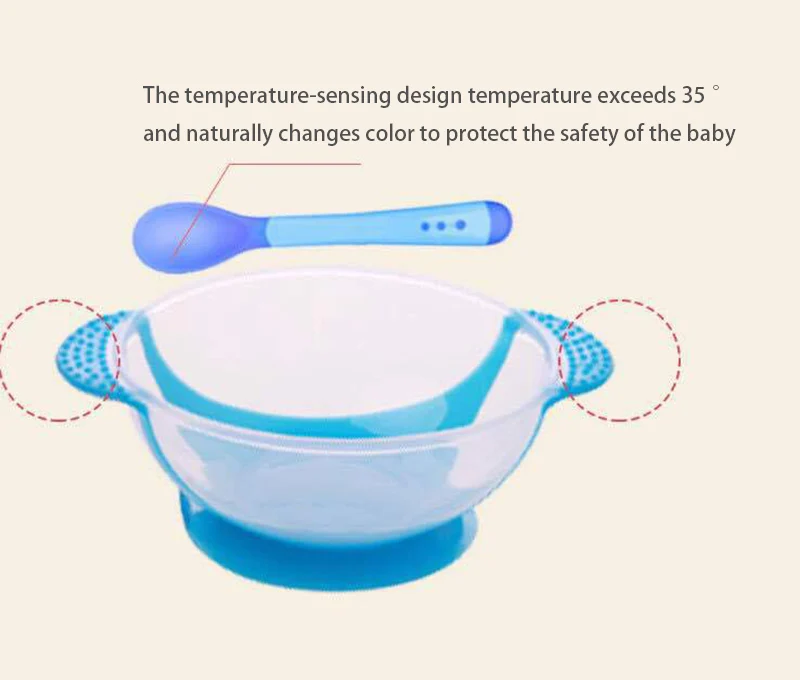 The temperature-sensing design temperature exceeds 35 °
and naturally changes color to protect the safety of the baby